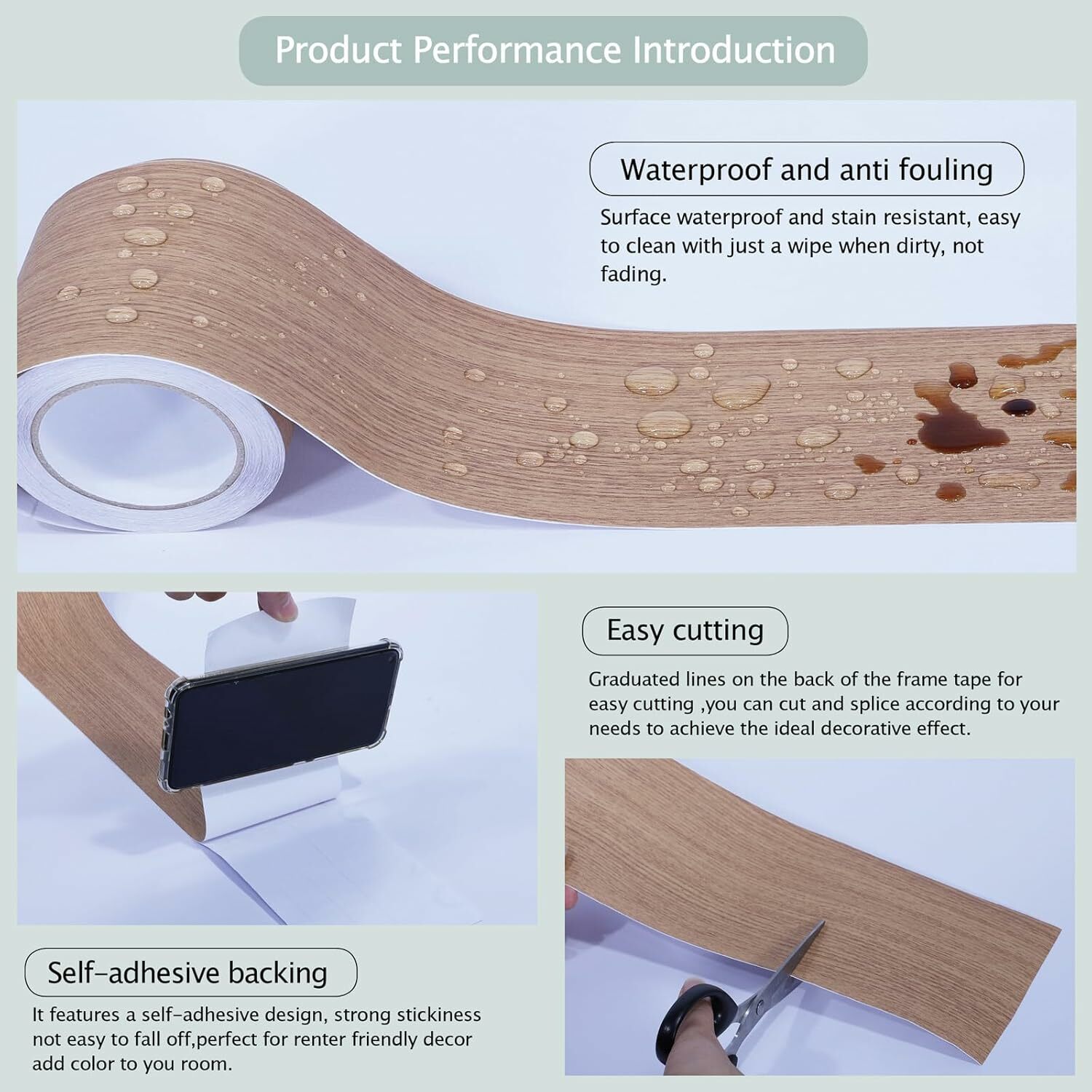 Product Performance Introduction

Waterproof and anti fouling

Surface waterproof and stain resistant, easy to clean with just a wipe when dirty, not fading.

Easy cutting

Graduated lines on the back of the frame tape for easy cutting ,you can cut and splice according to your needs to achieve the ideal decorative effect.

Self-adhesive backing

It features a self-adhesive design, strong stickiness not easy to fall off,perfect for renter friendly decor add color to you room.